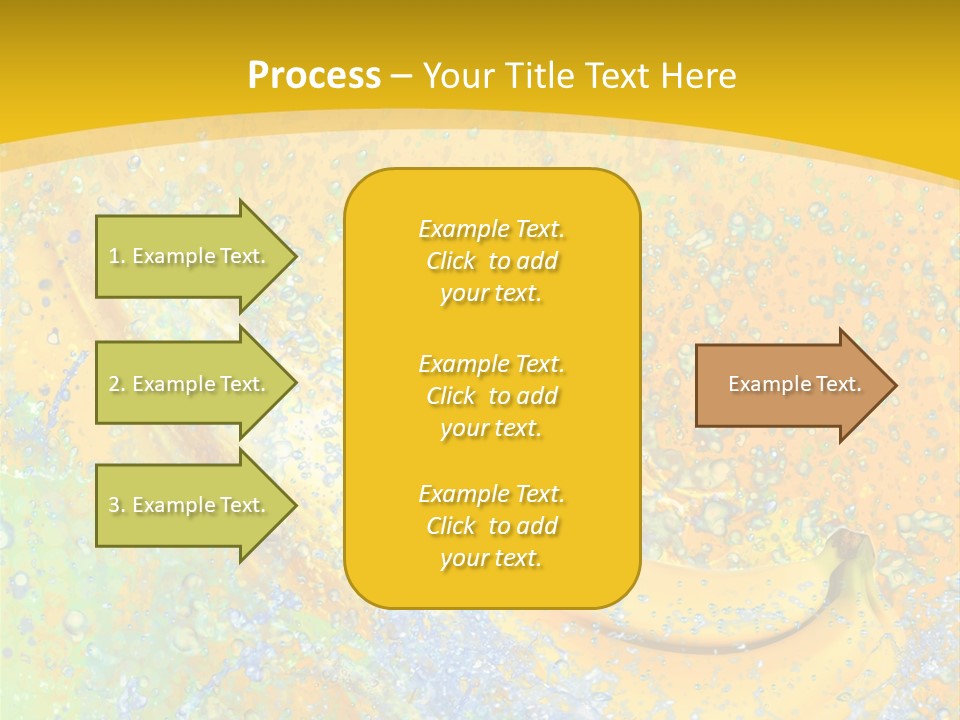 Process – Your Title Text Here

1. Example Text.

2. Example Text.

3. Example Text.

Example Text. Click to add your text.

Example Text. Click to add your text.

Example Text. Click to add your text.

Example Text.